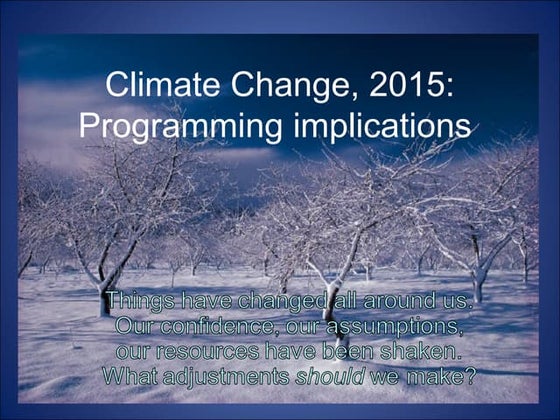 Climate Change, 2015:
Programming implications

Things have changed all around us.
Our confidence, our assumptions,
our resources have been shaken.
What adjustments should we make?